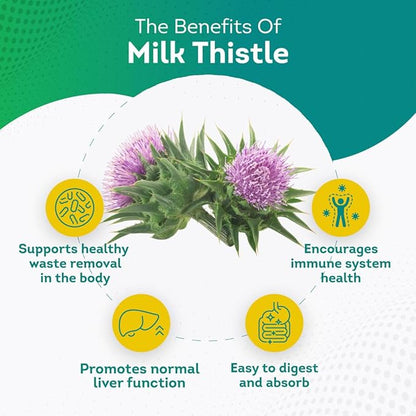 The Benefits Of
Milk Thistle

Supports healthy waste removal in the body

Encourages immune system health

Promotes normal liver function

Easy to digest and absorb